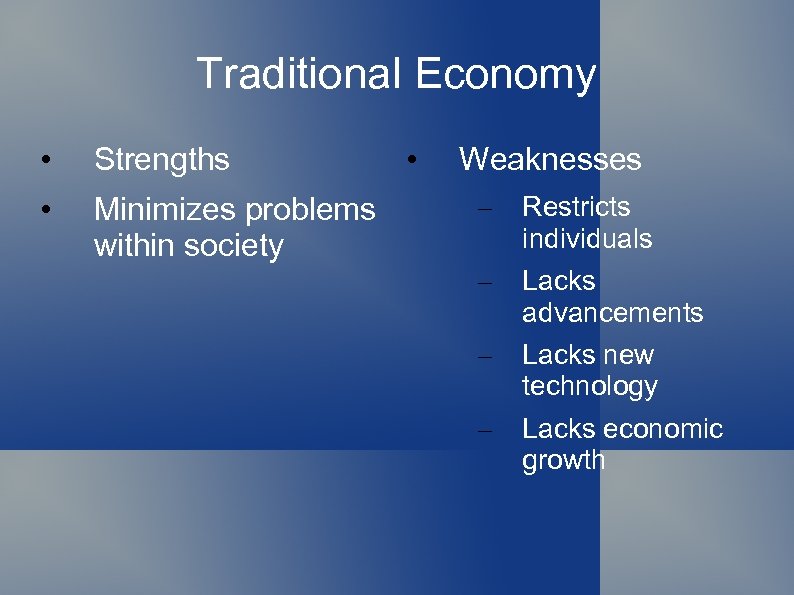 Traditional Economy

• Strengths
• Minimizes problems within society

• Weaknesses
– Restricts individuals
– Lacks advancements
– Lacks new technology
– Lacks economic growth